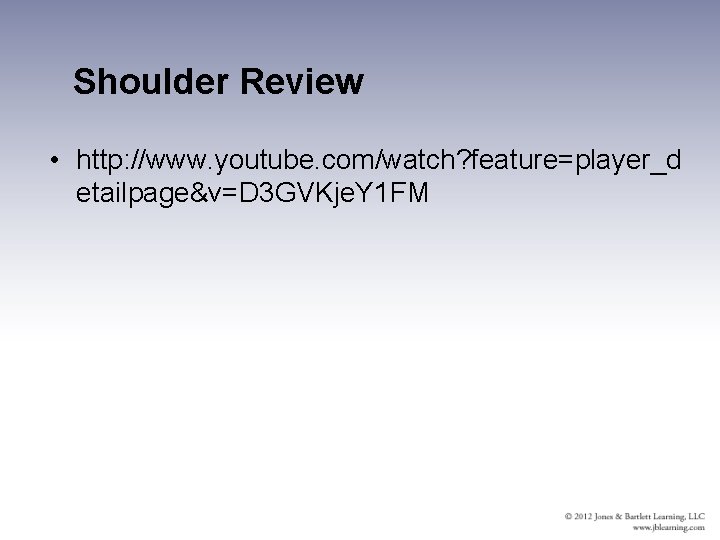 Shoulder Review

• http://www.youtube.com/watch?feature=player_detailpage&v=D3GVKjeY1FM

© 2012 Jones & Bartlett Learning, LLC
www.jblearning.com